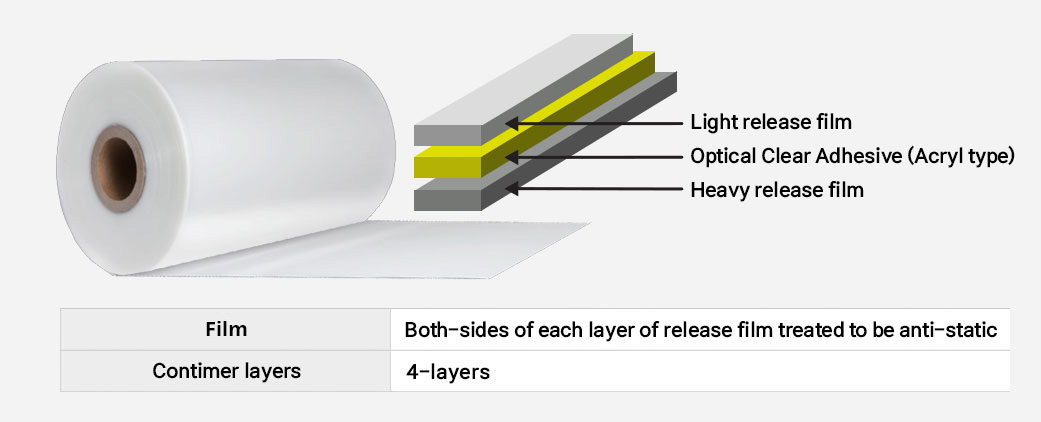 Light release film
Optical Clear Adhesive (Acryl type)
Heavy release film

| Film | Both-sides of each layer of release film treated to be anti-static |
|---|---|
| Contimer layers | 4-layers |